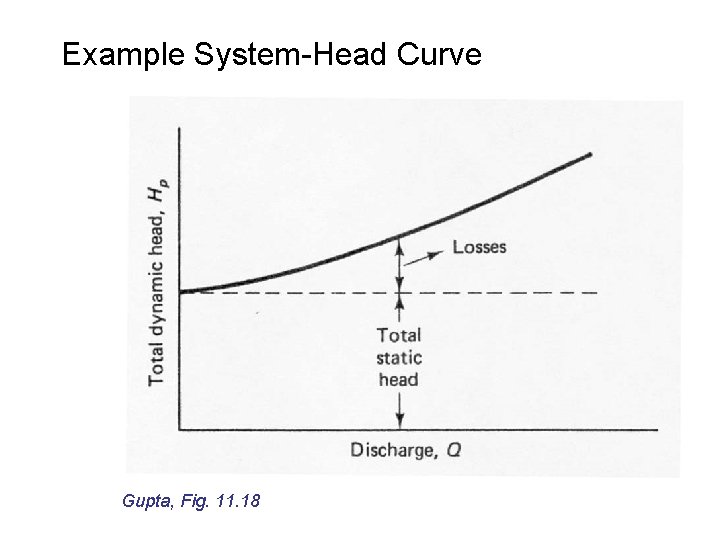 Example System-Head Curve

Total dynamic head, $H_p$

Losses

Total static head

Discharge, $Q$

Gupta, Fig. 11.18